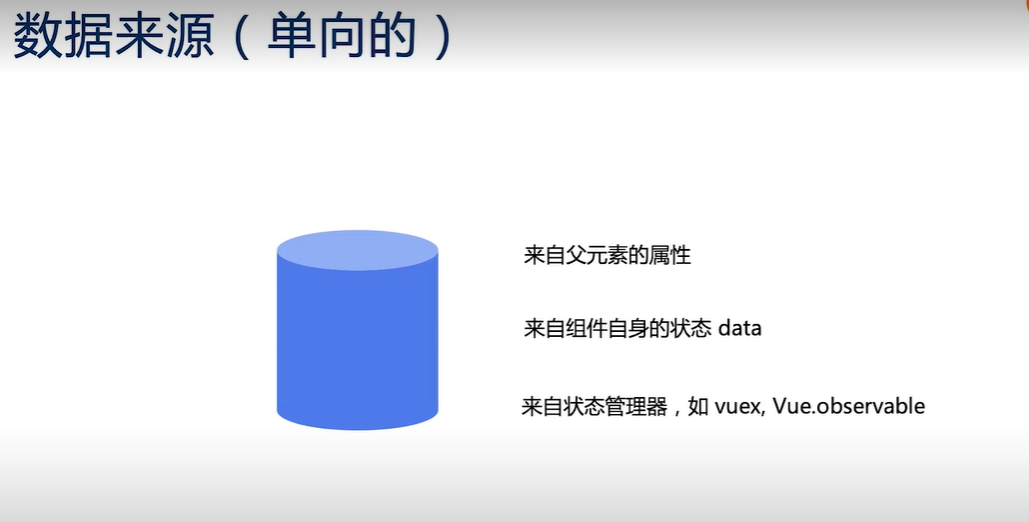 数据来源（单向的）

来自父元素的属性

来自组件自身的状态 data

来自状态管理器，如 vuex, Vue.observable